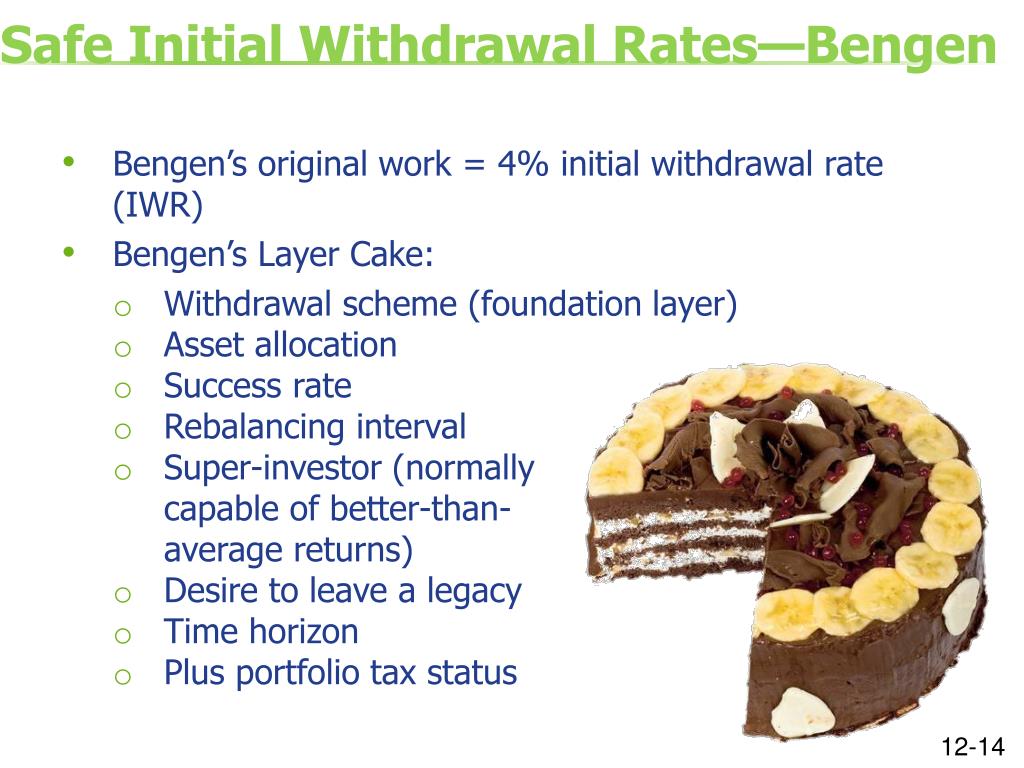 Safe Initial Withdrawal Rates—Bengen

• Bengen's original work = 4% initial withdrawal rate (IWR)
• Bengen's Layer Cake:
  o Withdrawal scheme (foundation layer)
  o Asset allocation
  o Success rate
  o Rebalancing interval
  o Super-investor (normally capable of better-than-average returns)
  o Desire to leave a legacy
  o Time horizon
  o Plus portfolio tax status

12-14